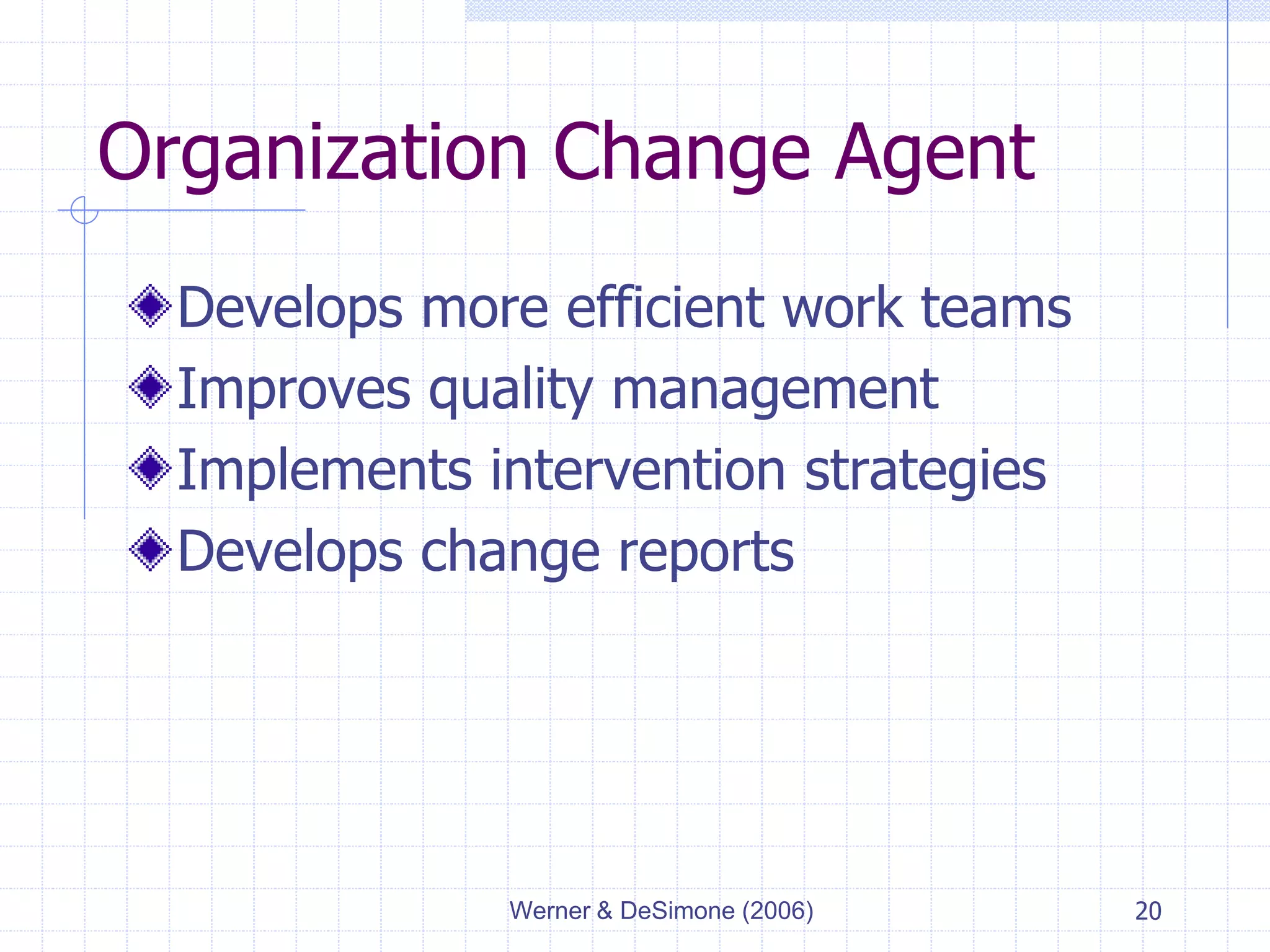 Organization Change Agent

Develops more efficient work teams
Improves quality management
Implements intervention strategies
Develops change reports

Werner & DeSimone (2006)

20